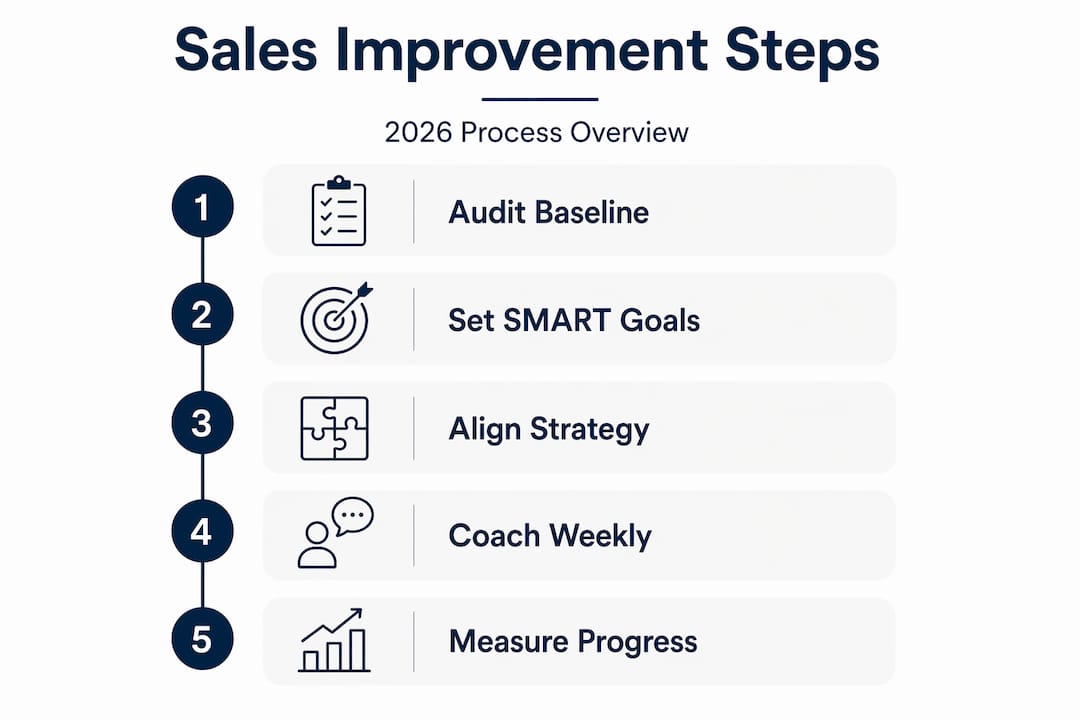 Sales Improvement Steps

2026 Process Overview

1 Audit Baseline

2 Set SMART Goals

3 Align Strategy

4 Coach Weekly

5 Measure Progress